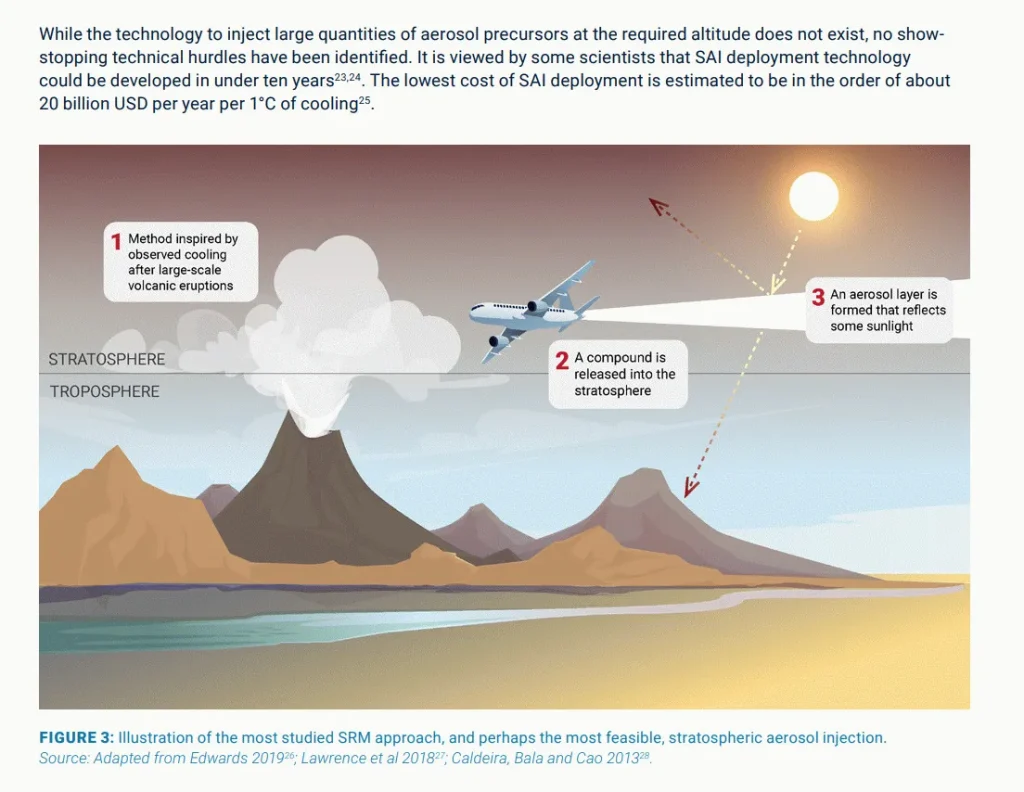 While the technology to inject large quantities of aerosol precursors at the required altitude does not exist, no show-stopping technical hurdles have been identified. It is viewed by some scientists that SAI deployment technology could be developed in under ten years$^{23,24}$. The lowest cost of SAI deployment is estimated to be in the order of about 20 billion USD per year per 1°C of cooling$^{25}$.

1 Method inspired by observed cooling after large-scale volcanic eruptions

STRATOSPHERE

TROPOSPHERE

2 A compound is released into the stratosphere

3 An aerosol layer is formed that reflects some sunlight

FIGURE 3: Illustration of the most studied SRM approach, and perhaps the most feasible, stratospheric aerosol injection.
Source: Adapted from Edwards 2019$^{26}$; Lawrence et al 2018$^{27}$; Caldeira, Bala and Cao 2013$^{28}$.